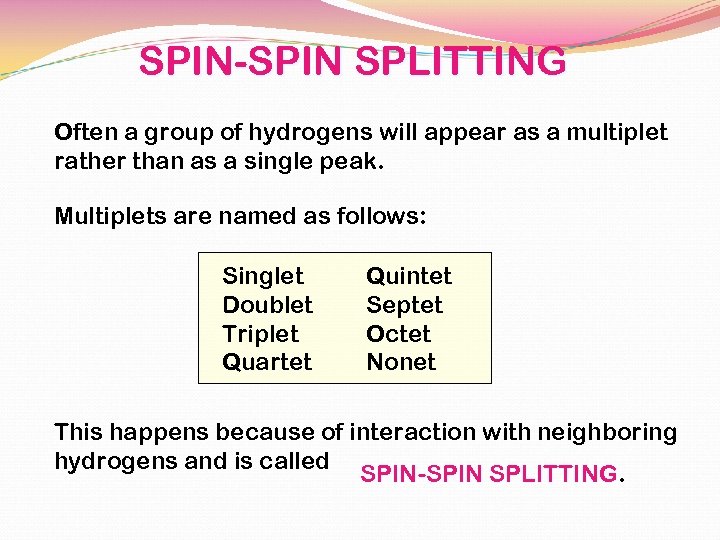 SPIN-SPIN SPLITTING

Often a group of hydrogens will appear as a multiplet rather than as a single peak.

Multiplets are named as follows:

Singlet
Doublet
Triplet
Quartet

Quintet
Septet
Octet
Nonet

This happens because of interaction with neighboring hydrogens and is called SPIN-SPIN SPLITTING.